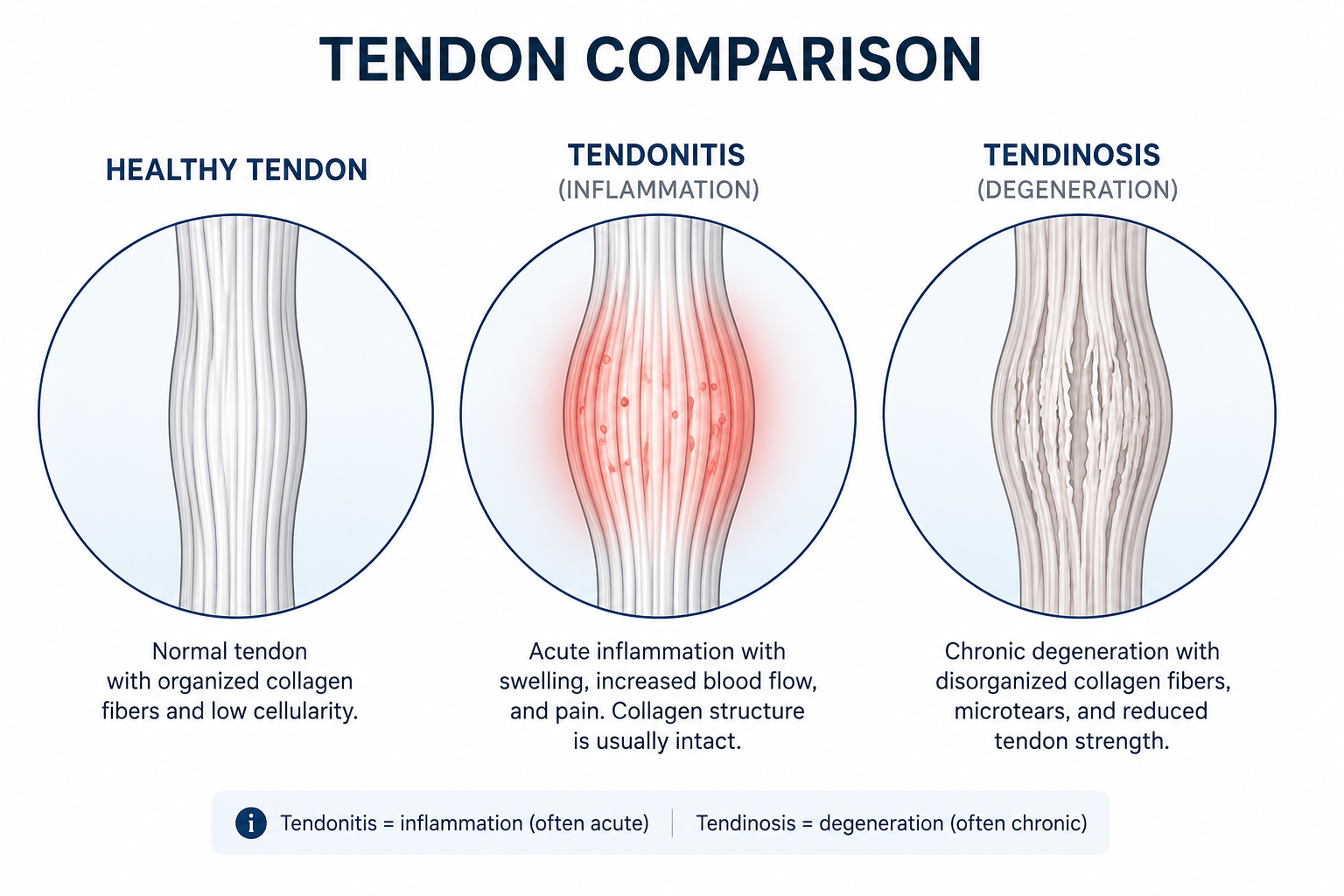 TENDON COMPARISON

HEALTHY TENDON

Normal tendon with organized collagen fibers and low cellularity.

TENDONITIS
(INFLAMMATION)

Acute inflammation with swelling, increased blood flow, and pain. Collagen structure is usually intact.

TENDINOSIS
(DEGENERATION)

Chronic degeneration with disorganized collagen fibers, microtears, and reduced tendon strength.

i Tendonitis = inflammation (often acute) | Tendinosis = degeneration (often chronic)